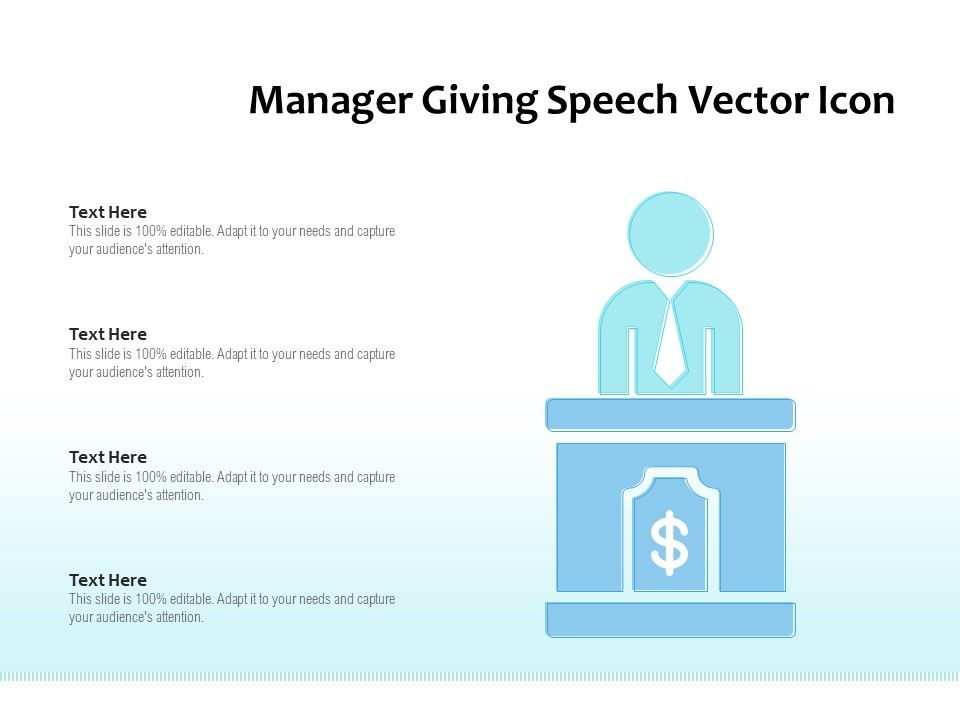 Manager Giving Speech Vector Icon

Text Here
This slide is 100% editable. Adapt it to your needs and capture your audience's attention.

Text Here
This slide is 100% editable. Adapt it to your needs and capture your audience's attention.

Text Here
This slide is 100% editable. Adapt it to your needs and capture your audience's attention.

Text Here
This slide is 100% editable. Adapt it to your needs and capture your audience's attention.

$